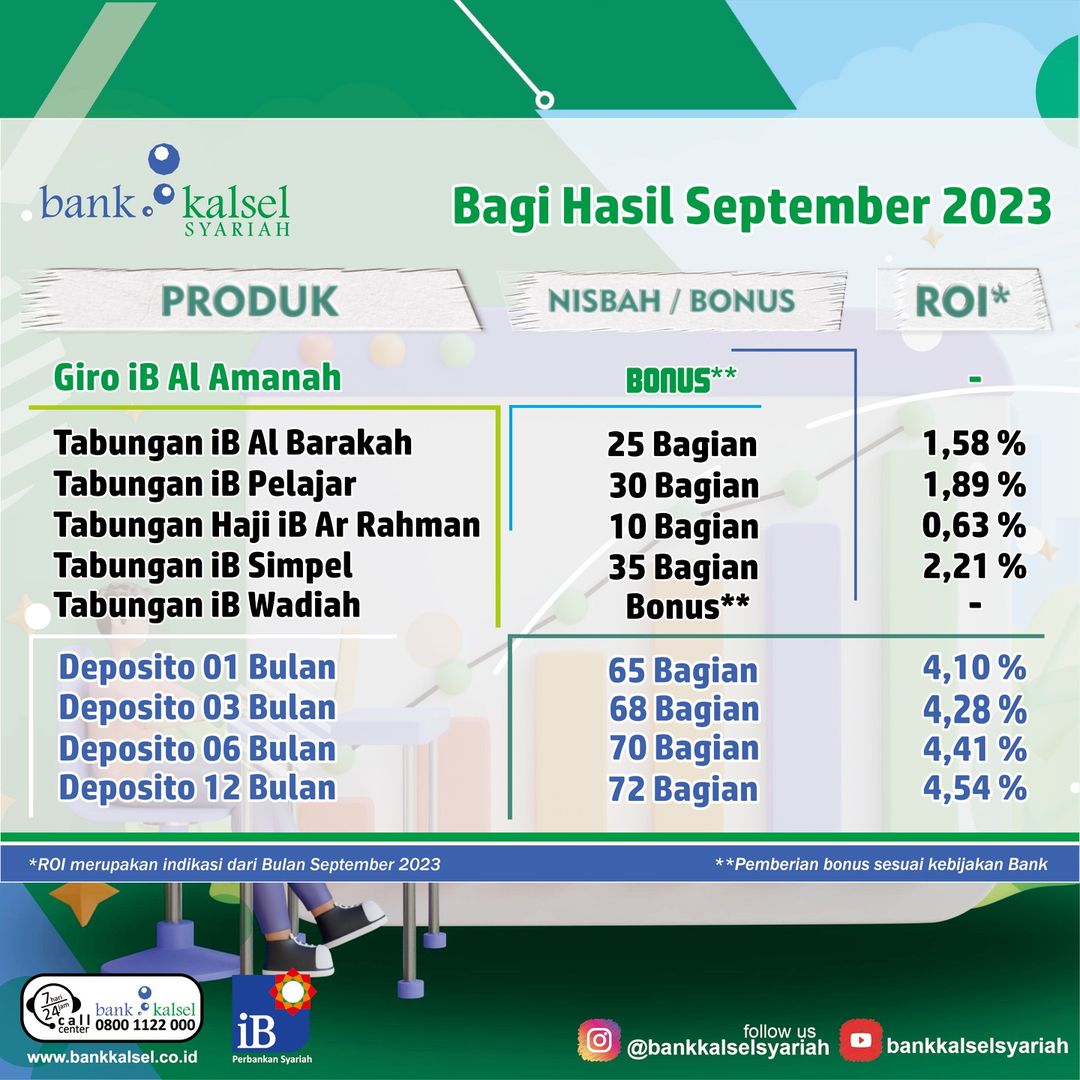 bank kalsel SYARIAH

Bagi Hasil September 2023

| PRODUK | NISBAH / BONUS | ROI* |
|---|---|---|
| Giro iB Al Amanah | BONUS** | - |
| Tabungan iB Al Barakah | 25 Bagian | 1,58 % |
| Tabungan iB Pelajar | 30 Bagian | 1,89 % |
| Tabungan Haji iB Ar Rahman | 10 Bagian | 0,63 % |
| Tabungan iB Simpel | 35 Bagian | 2,21 % |
| Tabungan iB Wadiah | Bonus** | - |
| Deposito 01 Bulan | 65 Bagian | 4,10 % |
| Deposito 03 Bulan | 68 Bagian | 4,28 % |
| Deposito 06 Bulan | 70 Bagian | 4,41 % |
| Deposito 12 Bulan | 72 Bagian | 4,54 % |

*ROI merupakan indikasi dari Bulan September 2023

**Pemberian bonus sesuai kebijakan Bank

7 hari 24 jam call center bank kalsel 0800 1122 000

www.bankkalsel.co.id

iB Perbankan Syariah

follow us

@bankkalselsyariah

bankkalselsyariah